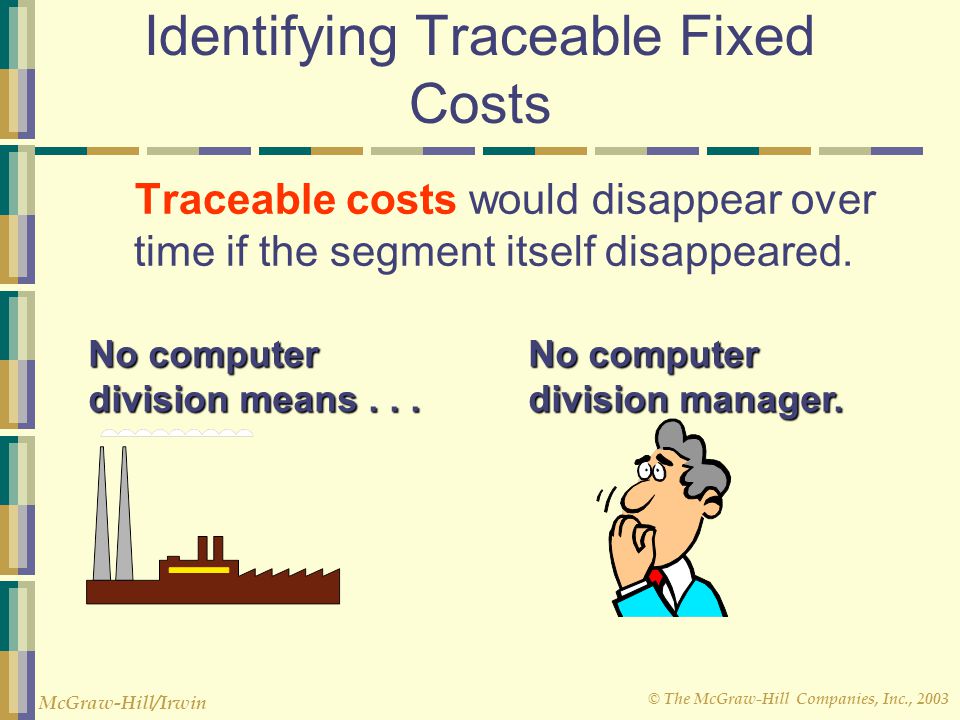 Identifying Traceable Fixed Costs

Traceable costs would disappear over time if the segment itself disappeared.

No computer division means . . .

No computer division manager.

McGraw-Hill/Irwin

© The McGraw-Hill Companies, Inc., 2003